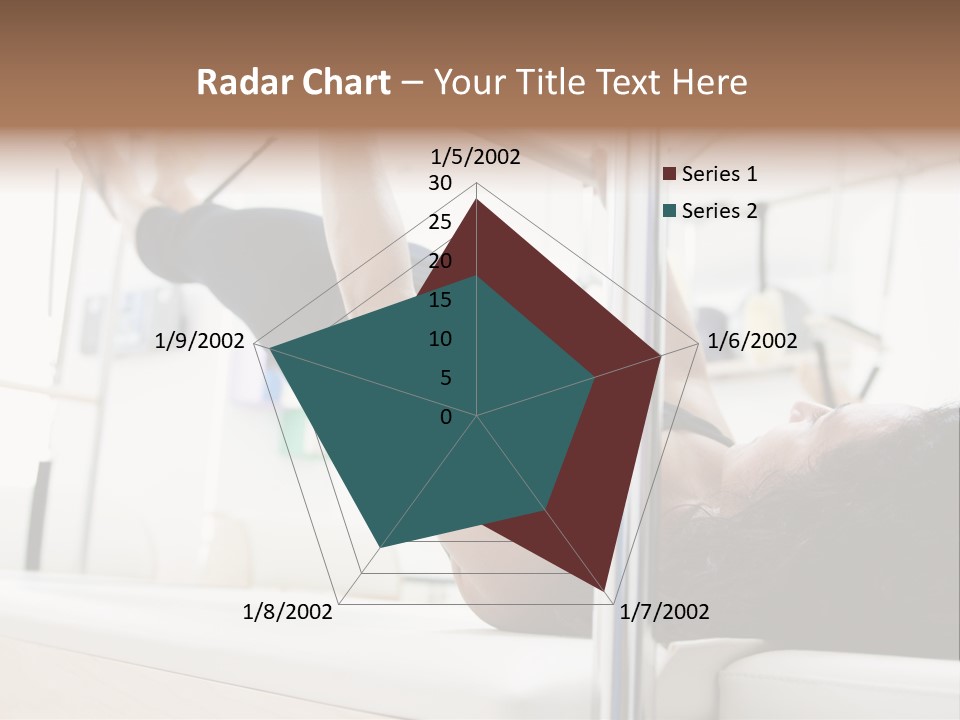 Radar Chart – Your Title Text Here

1/5/2002
30
25
20
15
10
5
0
1/6/2002
1/7/2002
1/8/2002
1/9/2002

Series 1
Series 2